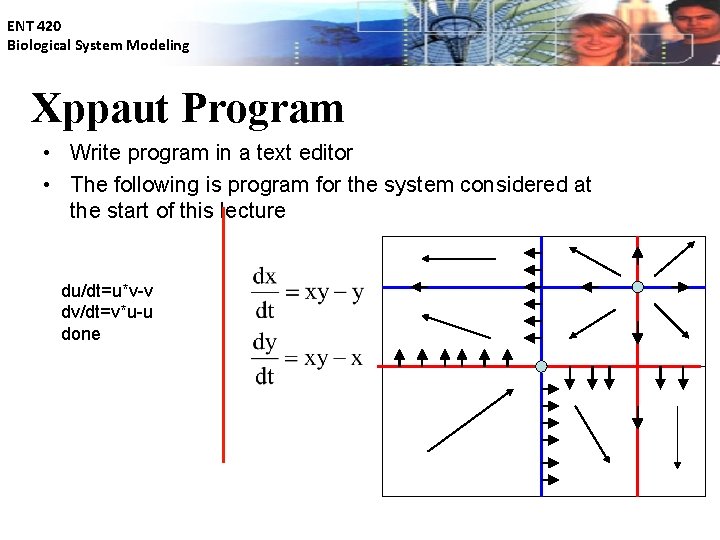 ENT 420
Biological System Modeling

Xppaut Program

• Write program in a text editor
• The following is program for the system considered at the start of this lecture

du/dt=u*v-v
dv/dt=v*u-u
done

$\frac{dx}{dt} = xy - y$
$\frac{dy}{dt} = xy - x$